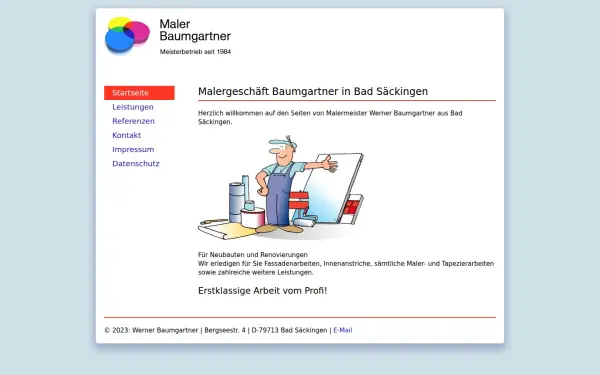 Maler
Baumgartner
Meisterbetrieb seit 1984

Startseite
Leistungen
Referenzen
Kontakt
Impressum
Datenschutz

Malergeschäft Baumgartner in Bad Säckingen

Herzlich willkommen auf den Seiten von Malermeister Werner Baumgartner aus Bad Säckingen.

Für Neubauten und Renovierungen
Wir erledigen für Sie Fassadenarbeiten, Innenanstriche, sämtliche Maler- und Tapezierarbeiten sowie zahlreiche weitere Leistungen.

Erstklassige Arbeit vom Profi!

© 2023: Werner Baumgartner | Bergseestr. 4 | D-79713 Bad Säckingen | E-Mail